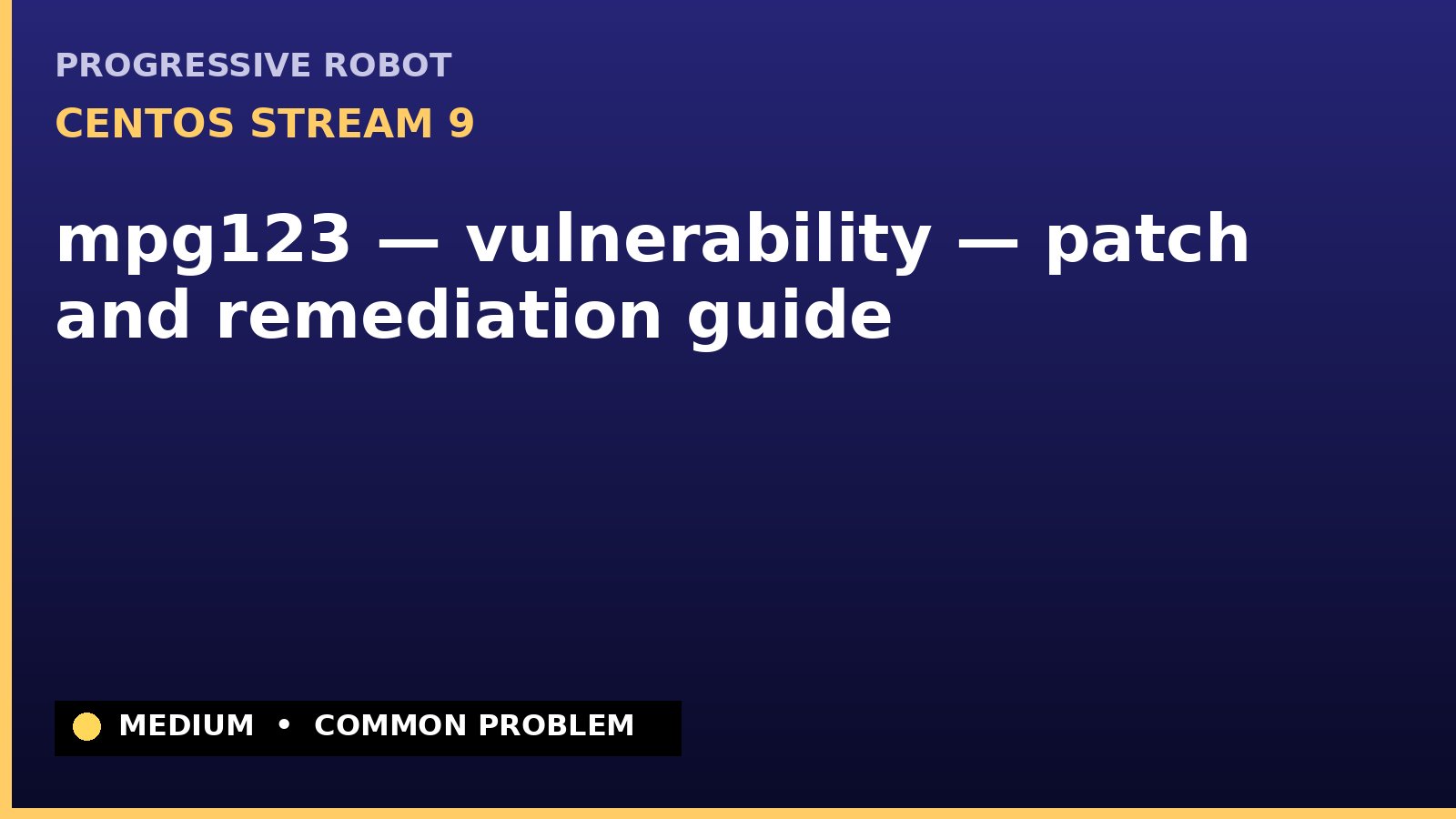 PROGRESSIVE ROBOT
CENTOS STREAM 9

mpg123 — vulnerability — patch and remediation guide

MEDIUM • COMMON PROBLEM